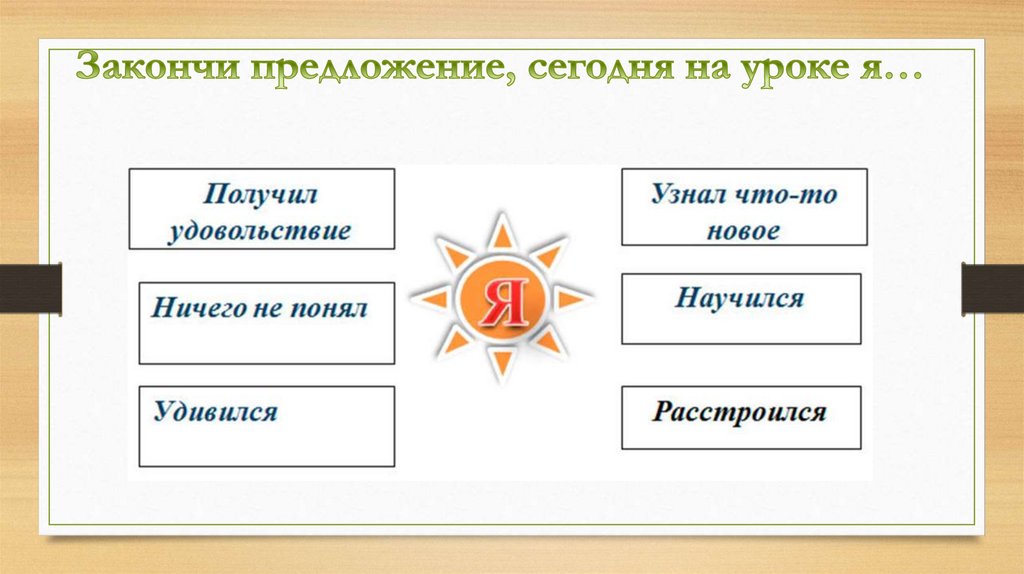 Закончи предложение, сегодня на уроке я…

Получил удовольствие

Ничего не понял

Удивился

Я

Узнал что-то новое

Научился

Расстроился